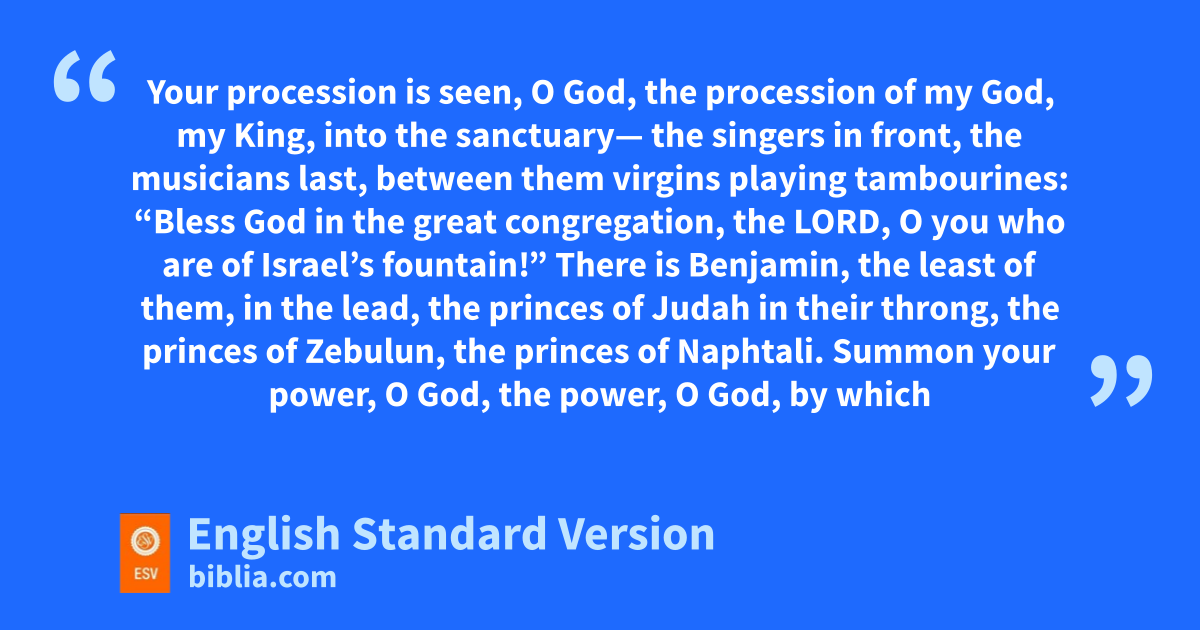 “ Your procession is seen, O God, the procession of my God, my King, into the sanctuary— the singers in front, the musicians last, between them virgins playing tambourines: “Bless God in the great congregation, the LORD, O you who are of Israel’s fountain!” There is Benjamin, the least of them, in the lead, the princes of Judah in their throng, the princes of Zebulun, the princes of Naphtali. Summon your power, O God, the power, O God, by which ”

ESV

English Standard Version
biblia.com